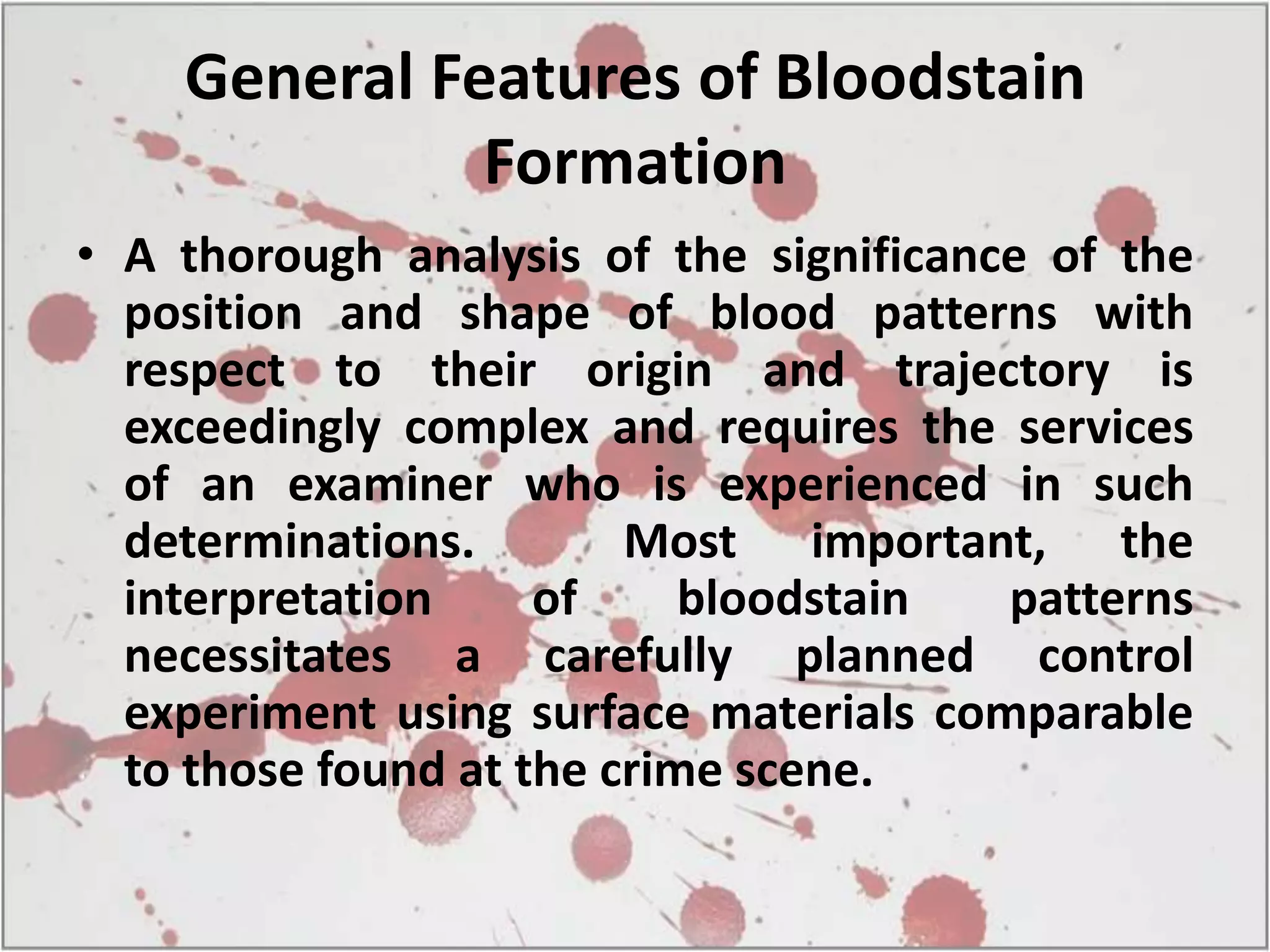 General Features of Bloodstain Formation

• A thorough analysis of the significance of the position and shape of blood patterns with respect to their origin and trajectory is exceedingly complex and requires the services of an examiner who is experienced in such determinations. Most important, the interpretation of bloodstain patterns necessitates a carefully planned control experiment using surface materials comparable to those found at the crime scene.